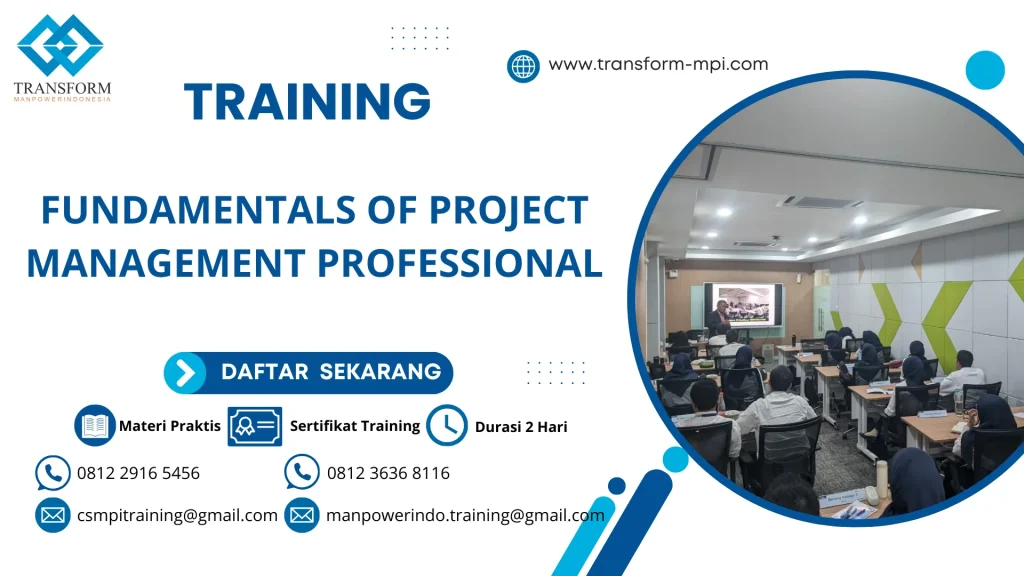 TRANSFORM
MANPOWERINDONESIA

TRAINING

www.transform-mpi.com

FUNDAMENTALS OF PROJECT MANAGEMENT PROFESSIONAL

DAFTAR SEKARANG

Materi Praktis

Sertifikat Training

Durasi 2 Hari

0812 2916 5456

0812 3636 8116

csmpitraining@gmail.com

manpowerindo.training@gmail.com